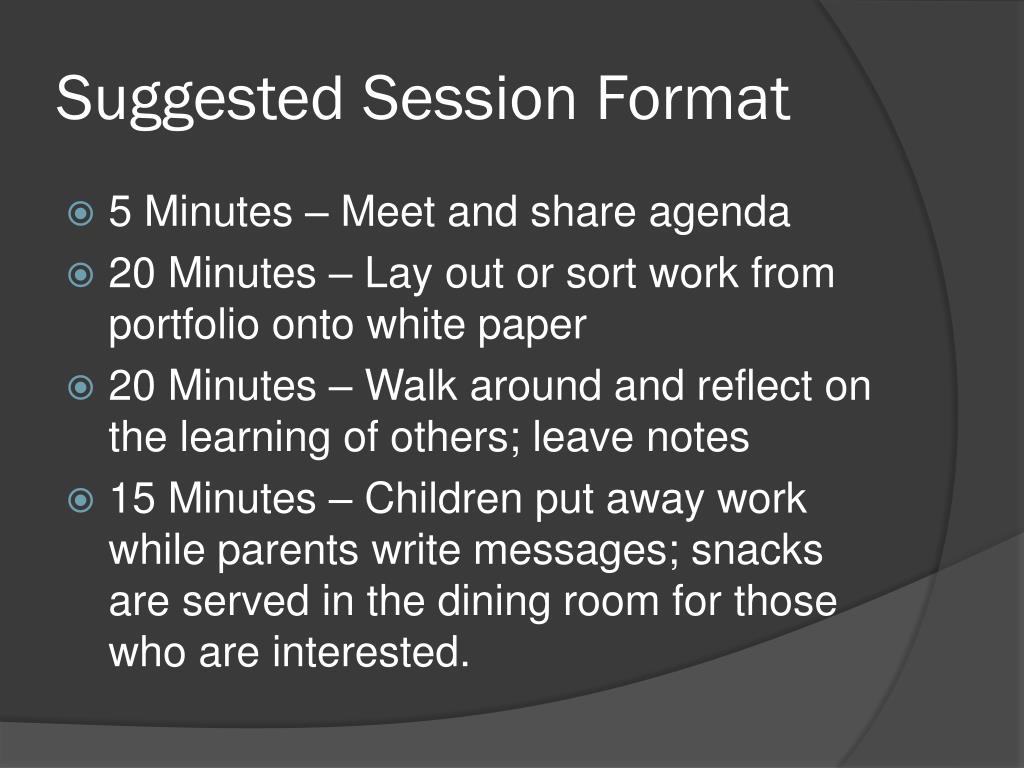 Suggested Session Format

5 Minutes – Meet and share agenda
20 Minutes – Lay out or sort work from portfolio onto white paper
20 Minutes – Walk around and reflect on the learning of others; leave notes
15 Minutes – Children put away work while parents write messages; snacks are served in the dining room for those who are interested.